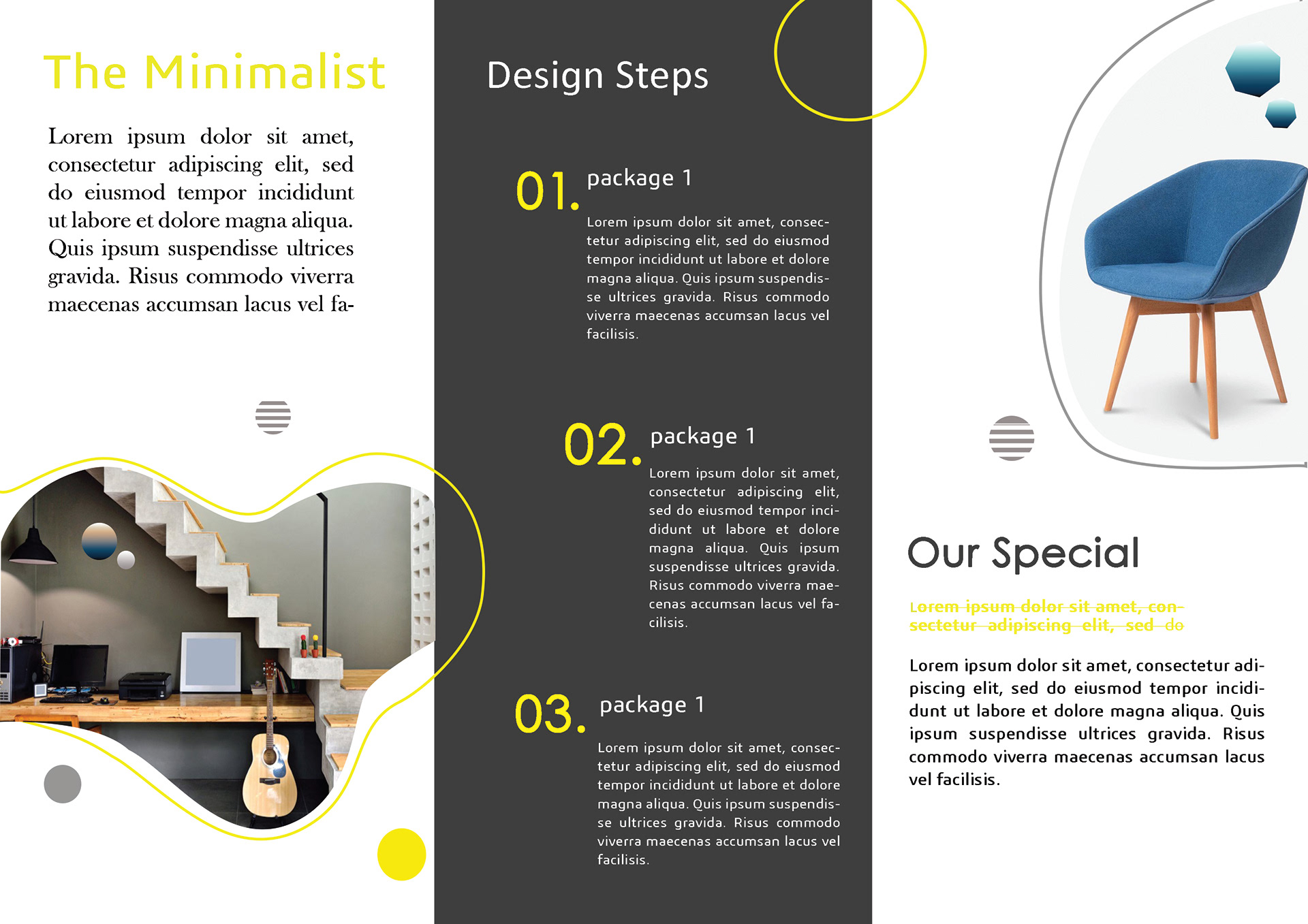 The Minimalist

Lorem ipsum dolor sit amet, consectetur adipiscing elit, sed do eiusmod tempor incididunt ut labore et dolore magna aliqua. Quis ipsum suspendisse ultrices gravida. Risus commodo viverra maecenas accumsan lacus vel fa-

Design Steps

01. package 1

Lorem ipsum dolor sit amet, consectetur adipiscing elit, sed do eiusmod tempor incididunt ut labore et dolore magna aliqua. Quis ipsum suspendisse ultrices gravida. Risus commodo viverra maecenas accumsan lacus vel facilisis.

02. package 1

Lorem ipsum dolor sit amet, consectetur adipiscing elit, sed do eiusmod tempor incididunt ut labore et dolore magna aliqua. Quis ipsum suspendisse ultrices gravida. Risus commodo viverra maecenas accumsan lacus vel facilisis.

03. package 1

Lorem ipsum dolor sit amet, consectetur adipiscing elit, sed do eiusmod tempor incididunt ut labore et dolore magna aliqua. Quis ipsum suspendisse ultrices gravida. Risus commodo viverra maecenas accumsan lacus vel facilisis.

Our Special

Lorem ipsum dolor sit amet, consectetur adipiscing elit, sed do

Lorem ipsum dolor sit amet, consectetur adipiscing elit, sed do eiusmod tempor incididunt ut labore et dolore magna aliqua. Quis ipsum suspendisse ultrices gravida. Risus commodo viverra maecenas accumsan lacus vel facilisis.